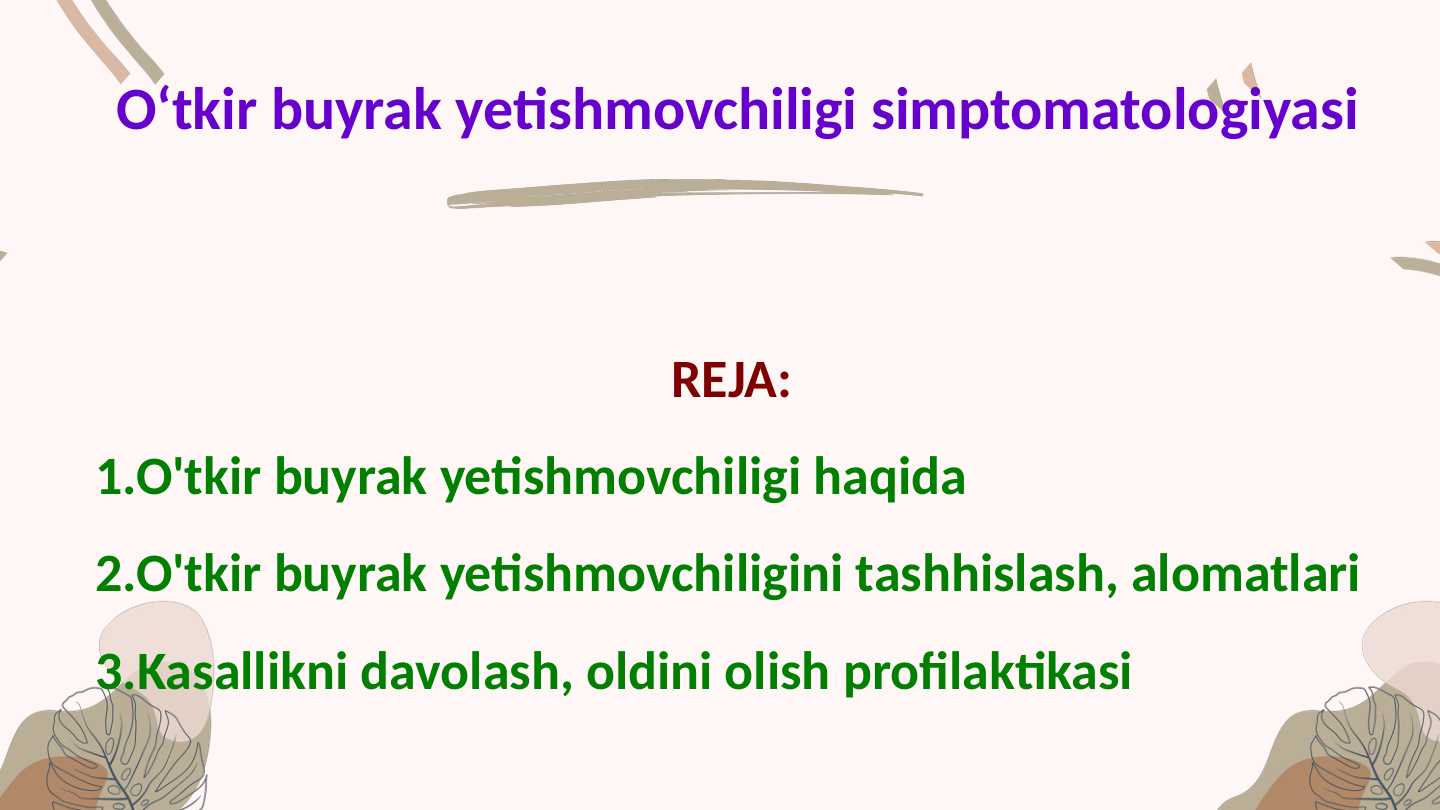 O‘tkir buyrak yetishmovchiligi simptomatologiyasi

REJA:

1.O'tkir buyrak yetishmovchiligi haqida

2.O'tkir buyrak yetishmovchiligini tashhislash, alomatlari

3.Kasallikni davolash, oldini olish profilaktikasi